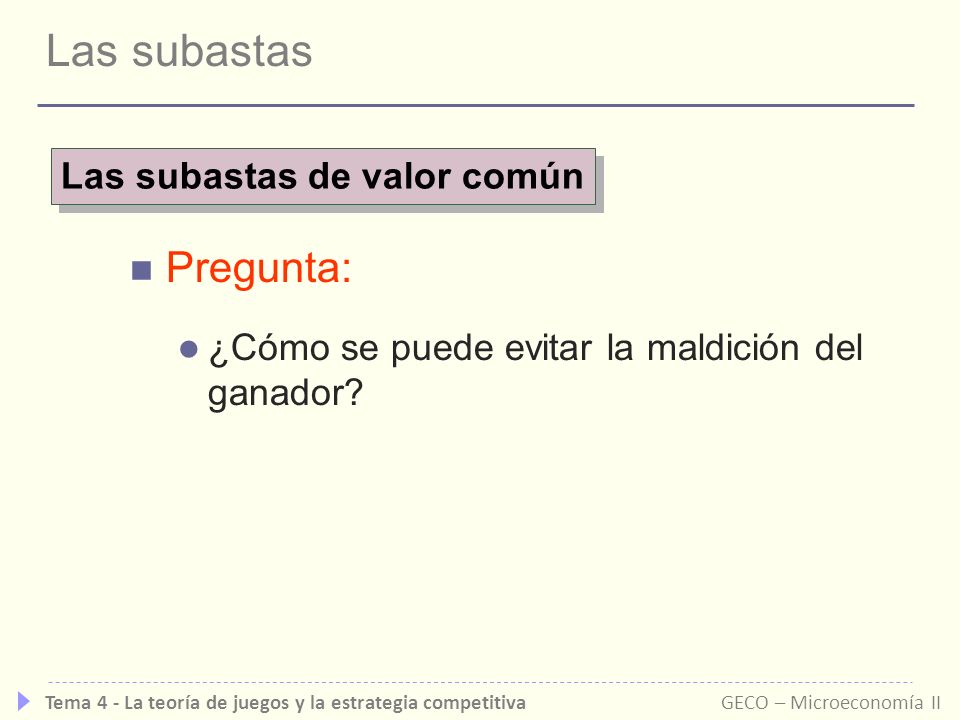 Las subastas

Las subastas de valor común

Pregunta:

¿Cómo se puede evitar la maldición del ganador?

Tema 4 - La teoría de juegos y la estrategia competitiva

GECO – Microeconomía II